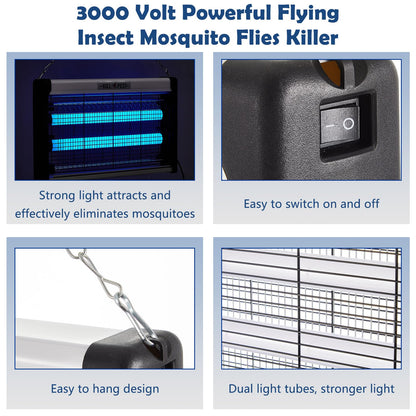 3000 Volt Powerful Flying Insect Mosquito Flies Killer

Strong light attracts and effectively eliminates mosquitoes

Easy to switch on and off

Easy to hang design

Dual light tubes, stronger light